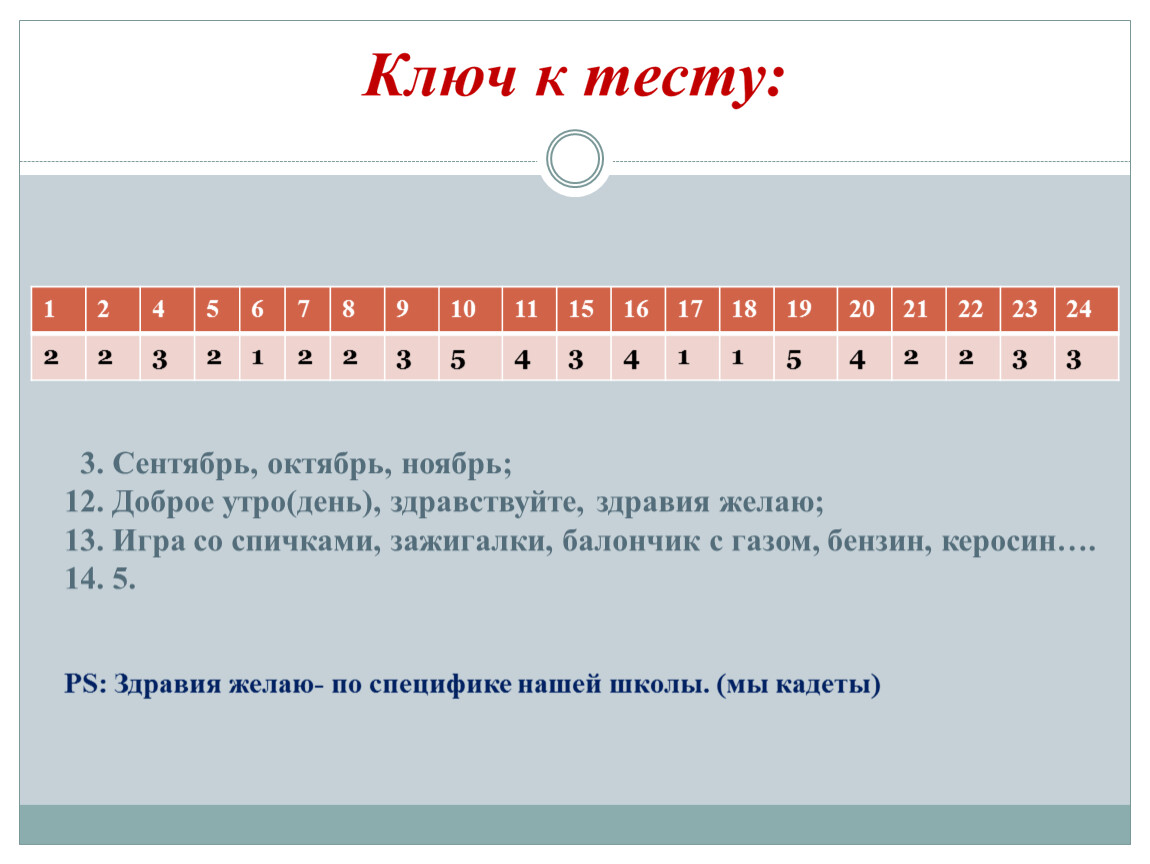 Ключ к тесту:

| 1 | 2 | 4 | 5 | 6 | 7 | 8 | 9 | 10 | 11 | 15 | 16 | 17 | 18 | 19 | 20 | 21 | 22 | 23 | 24 |
|---|---|---|---|---|---|---|---|---|---|---|---|---|---|---|---|---|---|---|---|
| 2 | 2 | 3 | 2 | 1 | 2 | 2 | 3 | 5 | 4 | 3 | 4 | 1 | 1 | 5 | 4 | 2 | 2 | 3 | 3 |

3. Сентябрь, октябрь, ноябрь;
12. Доброе утро(день), здравствуйте, здравия желаю;
13. Игра со спичками, зажигалки, балончик с газом, бензин, керосин….
14. 5.

PS: Здравия желаю- по специфике нашей школы. (мы кадеты)